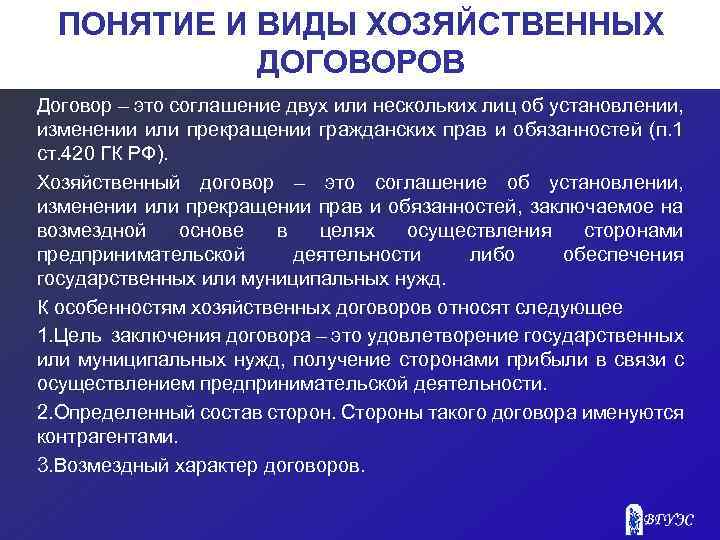 ПОНЯТИЕ И ВИДЫ ХОЗЯЙСТВЕННЫХ ДОГОВОРОВ

Договор – это соглашение двух или нескольких лиц об установлении, изменении или прекращении гражданских прав и обязанностей (п.1 ст.420 ГК РФ).

Хозяйственный договор – это соглашение об установлении, изменении или прекращении прав и обязанностей, заключаемое на возмездной основе в целях осуществления сторонами предпринимательской деятельности либо обеспечения государственных или муниципальных нужд.

К особенностям хозяйственных договоров относят следующее

1.Цель заключения договора – это удовлетворение государственных или муниципальных нужд, получение сторонами прибыли в связи с осуществлением предпринимательской деятельности.

2.Определенный состав сторон. Стороны такого договора именуются контрагентами.

3.Возмездный характер договоров.

ВГУЭС